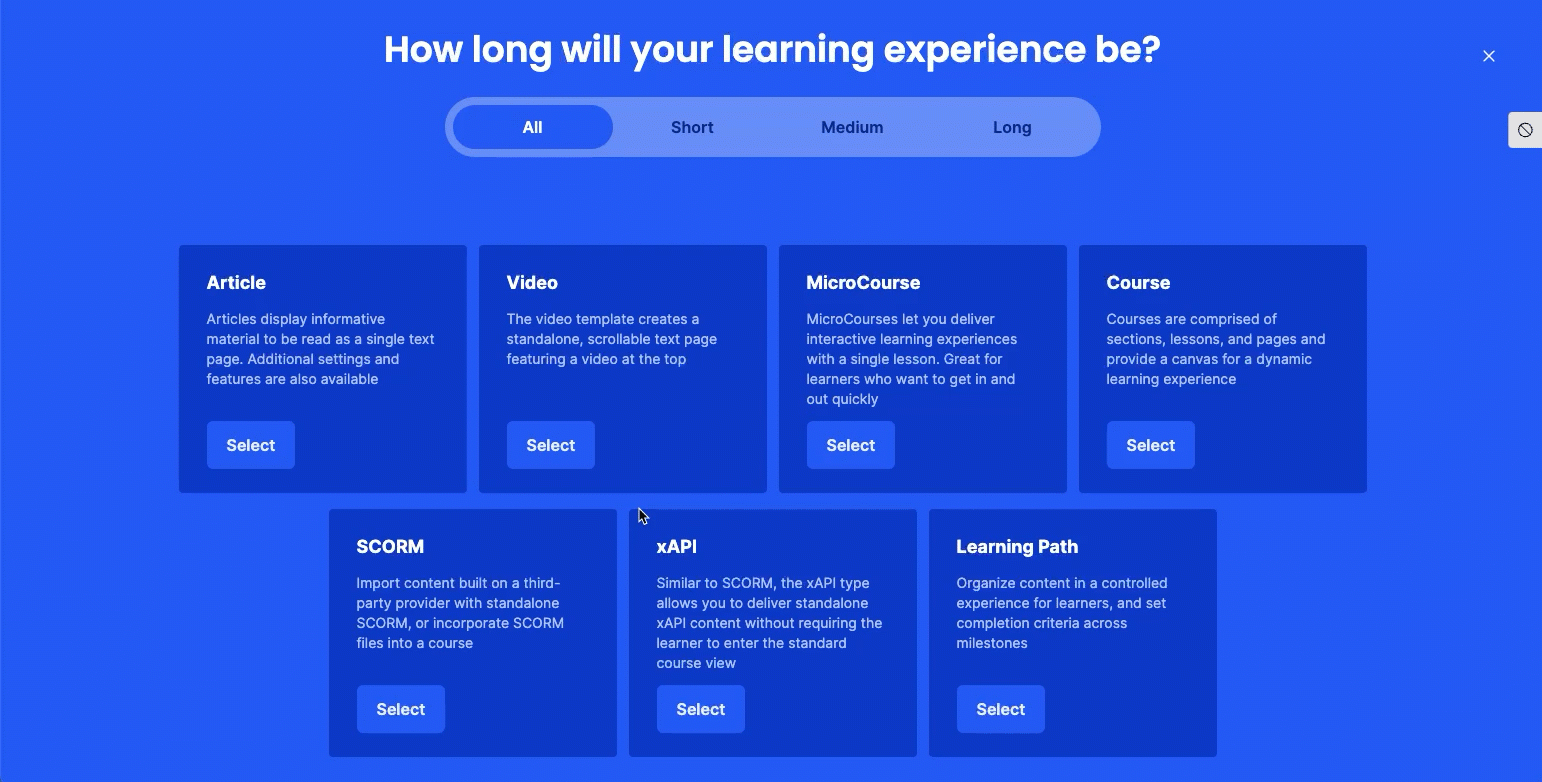 How long will your learning experience be?

All Short Medium Long

Article

Articles display informative material to be read as a single text page. Additional settings and features are also available

Select

Video

The video template creates a standalone, scrollable text page featuring a video at the top

Select

MicroCourse

MicroCourses let you deliver interactive learning experiences with a single lesson. Great for learners who want to get in and out quickly

Select

Course

Courses are comprised of sections, lessons, and pages and provide a canvas for a dynamic learning experience

Select

SCORM

Import content built on a third-party provider with standalone SCORM, or incorporate SCORM files into a course

Select

xAPI

Similar to SCORM, the xAPI type allows you to deliver standalone xAPI content without requiring the learner to enter the standard course view

Select

Learning Path

Organize content in a controlled experience for learners, and set completion criteria across milestones

Select